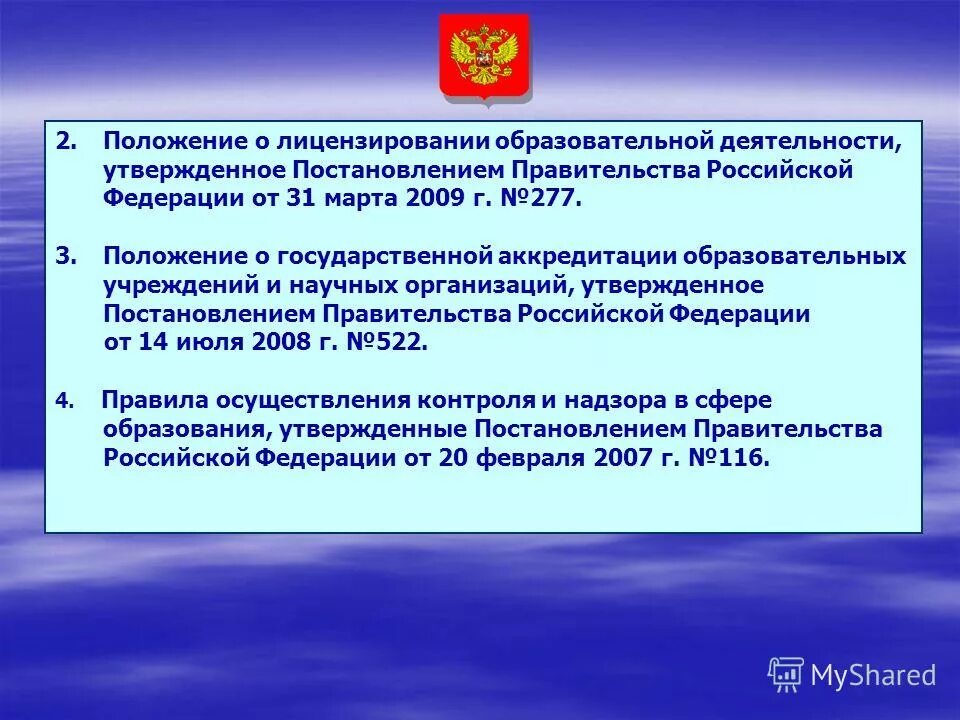 2. Положение о лицензировании образовательной деятельности, утвержденное Постановлением Правительства Российской Федерации от 31 марта 2009 г. №277.

3. Положение о государственной аккредитации образовательных учреждений и научных организаций, утвержденное Постановлением Правительства Российской Федерации от 14 июля 2008 г. №522.

4. Правила осуществления контроля и надзора в сфере образования, утвержденные Постановлением Правительства Российской Федерации от 20 февраля 2007 г. №116.

MyShared